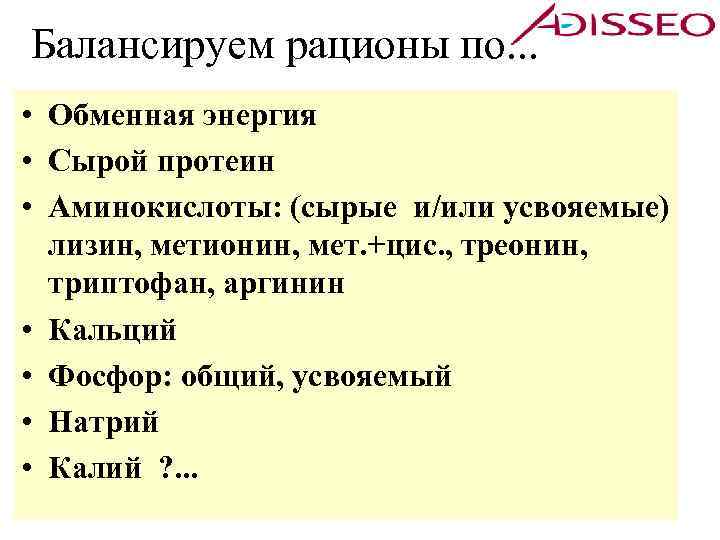 ADISSEO

Балансируем рационы по...

• Обменная энергия
• Сырой протеин
• Аминокислоты: (сырые и/или усвояемые) лизин, метионин, мет.+цис., треонин, триптофан, аргинин
• Кальций
• Фосфор: общий, усвояемый
• Натрий
• Калий ?...